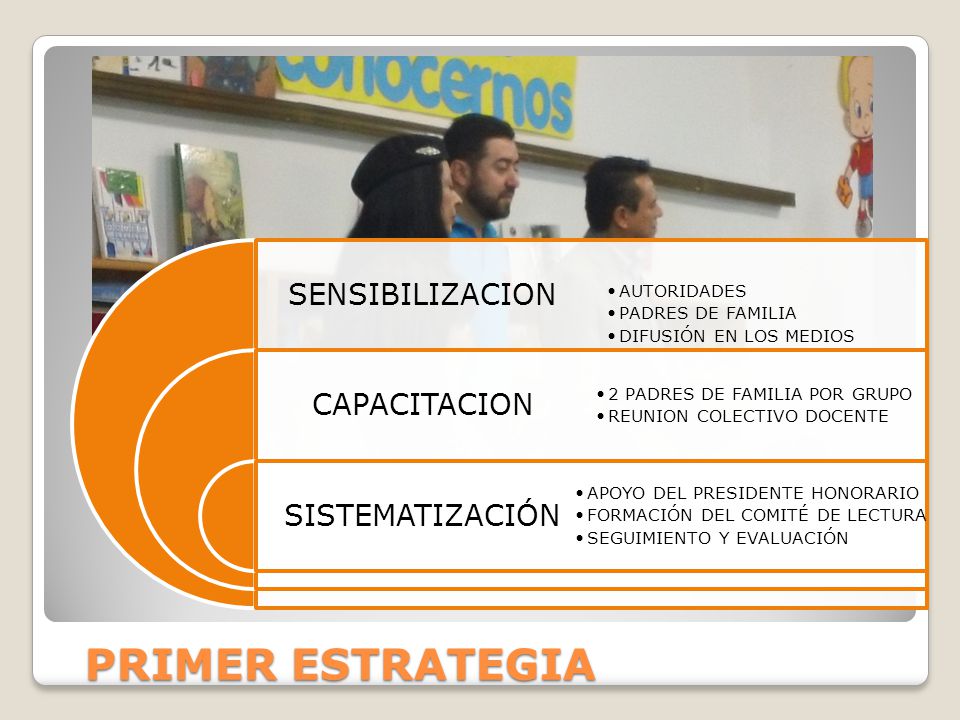 conocernos

SENSIBILIZACION
• AUTORIDADES
• PADRES DE FAMILIA
• DIFUSIÓN EN LOS MEDIOS

CAPACITACION
• 2 PADRES DE FAMILIA POR GRUPO
• REUNION COLECTIVO DOCENTE

SISTEMATIZACIÓN
• APOYO DEL PRESIDENTE HONORARIO
• FORMACIÓN DEL COMITÉ DE LECTURA
• SEGUIMIENTO Y EVALUACIÓN

PRIMER ESTRATEGIA